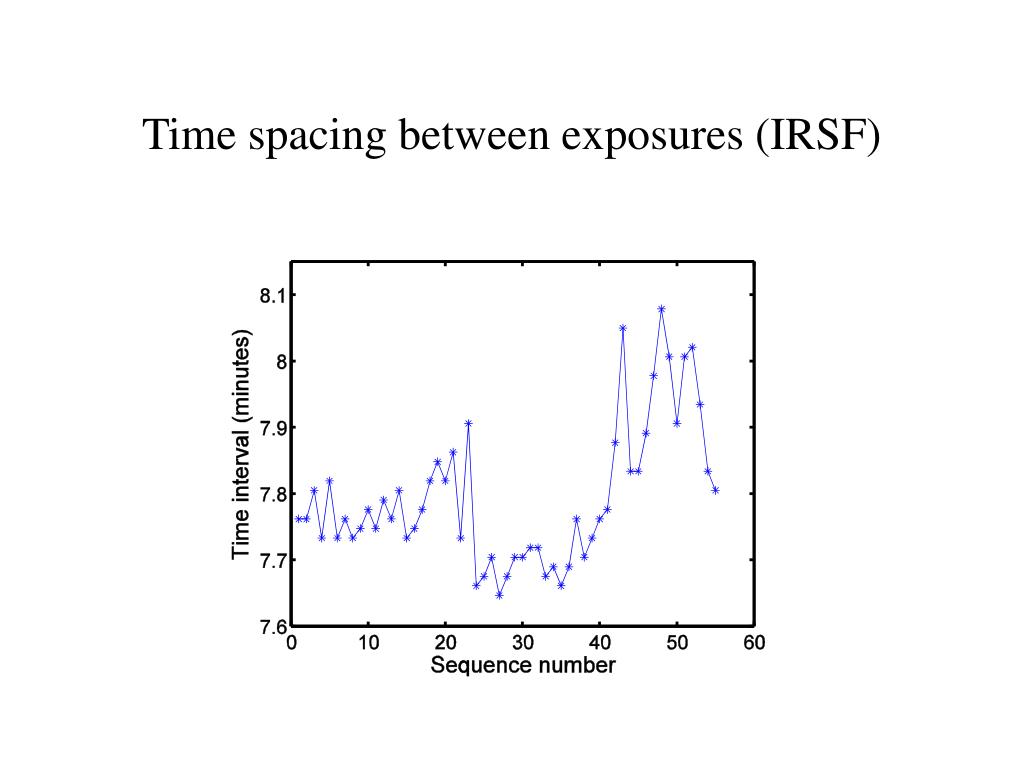 Time spacing between exposures (IRSF)

Time interval (minutes)

8.1
8
7.9
7.8
7.7
7.6

0
10
20
30
40
50
60

Sequence number